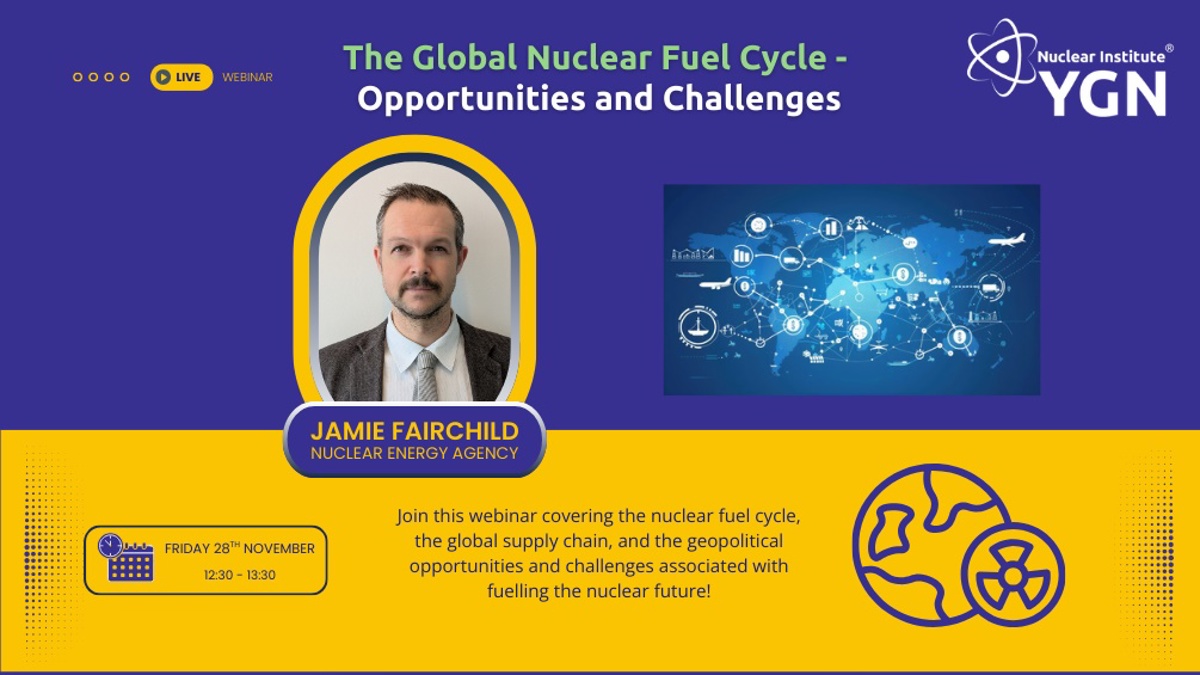 LIVE WEBINAR

The Global Nuclear Fuel Cycle - Opportunities and Challenges

Nuclear Institute® YGN

JAMIE FAIRCHILD
NUCLEAR ENERGY AGENCY

FRIDAY 28$^{TH}$ NOVEMBER
12:30 - 13:30

Join this webinar covering the nuclear fuel cycle, the global supply chain, and the geopolitical opportunities and challenges associated with fuelling the nuclear future!